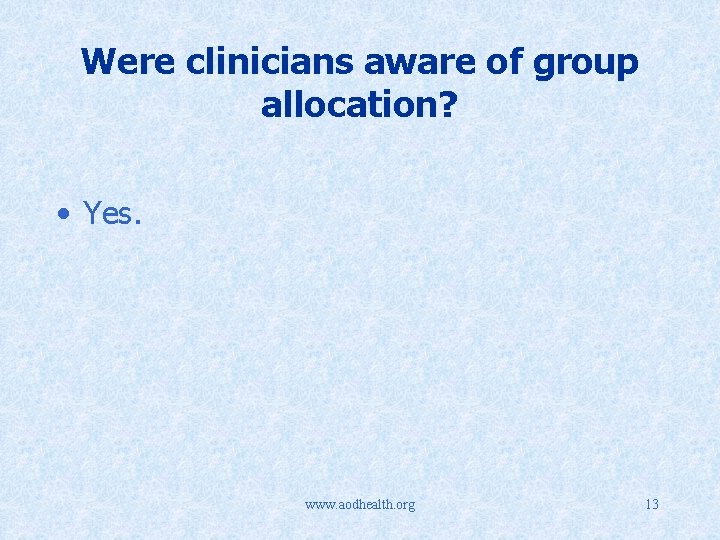 Were clinicians aware of group allocation?

• Yes.

www.aodhealth.org

13